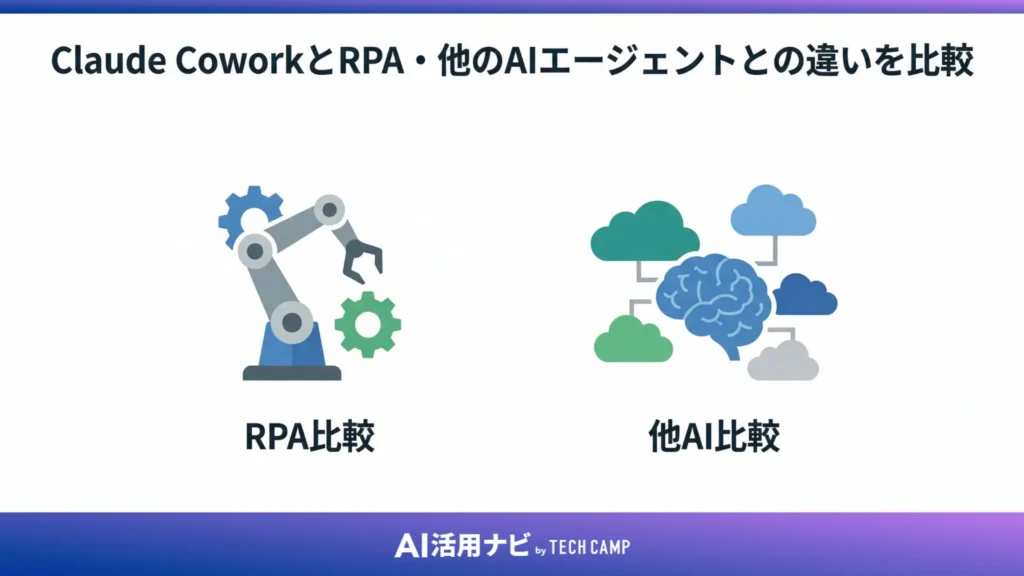 Claude CoworkとRPA・他のAIエージェントとの違いを比較

RPA比較

他AI比較

AI活用ナビ by TECH CAMP